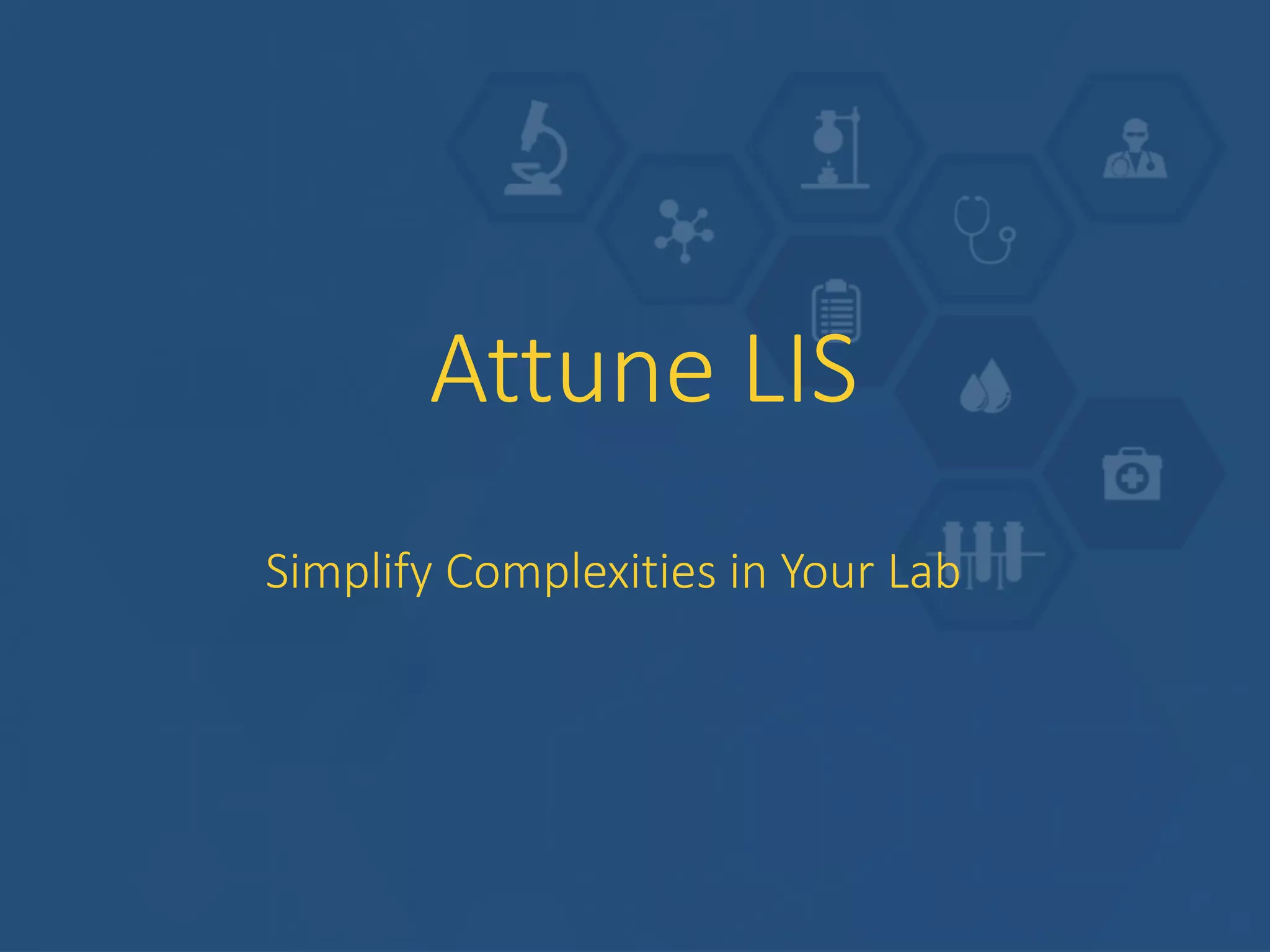 Attune LIS

Simplify Complexities in Your Lab